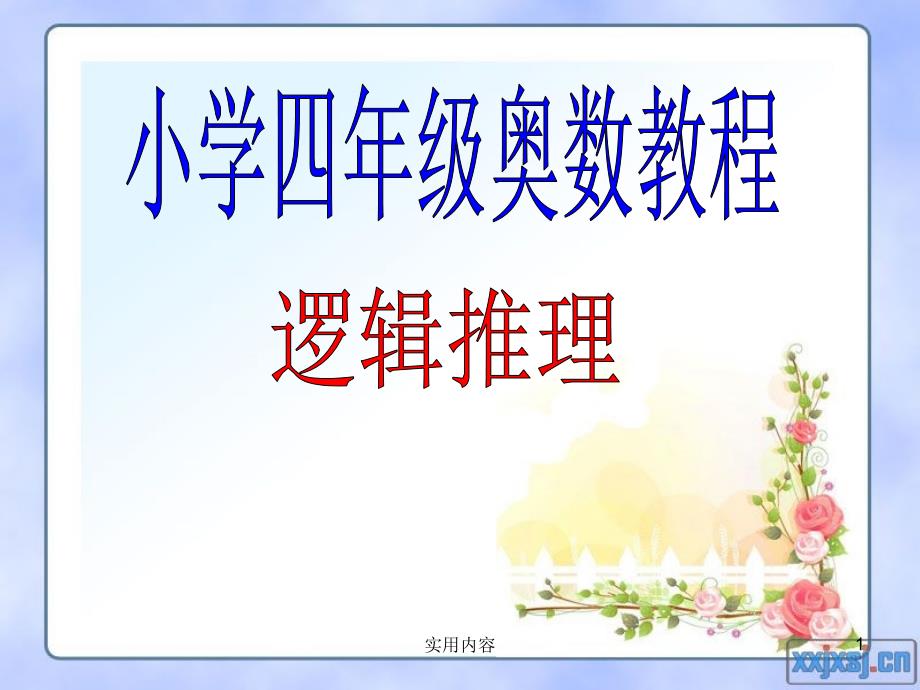 小学四年级奥数教程

逻辑推理

实用内容

1

xxjxsj.cn